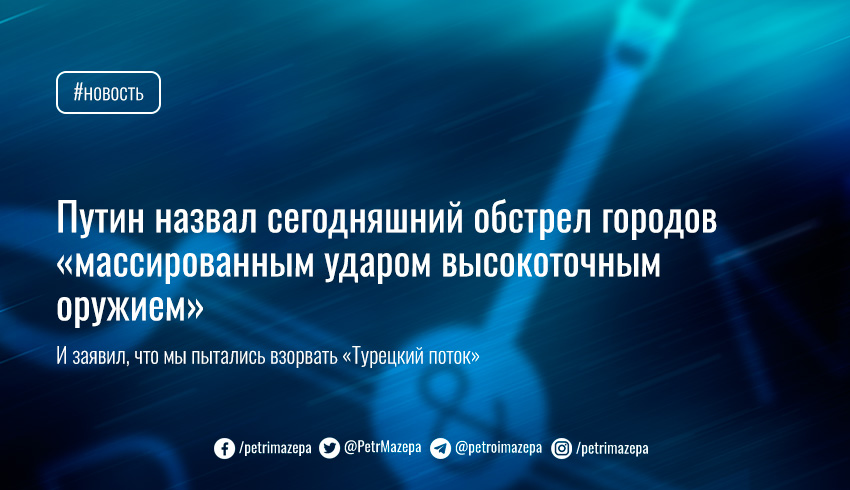 #новость

Путин назвал сегодняшний обстрел городов «массированным ударом высокоточным оружием»

И заявил, что мы пытались взорвать «Турецкий поток»

/petrimazepa @PetrMazepa @petroimazepa /petrimazepa